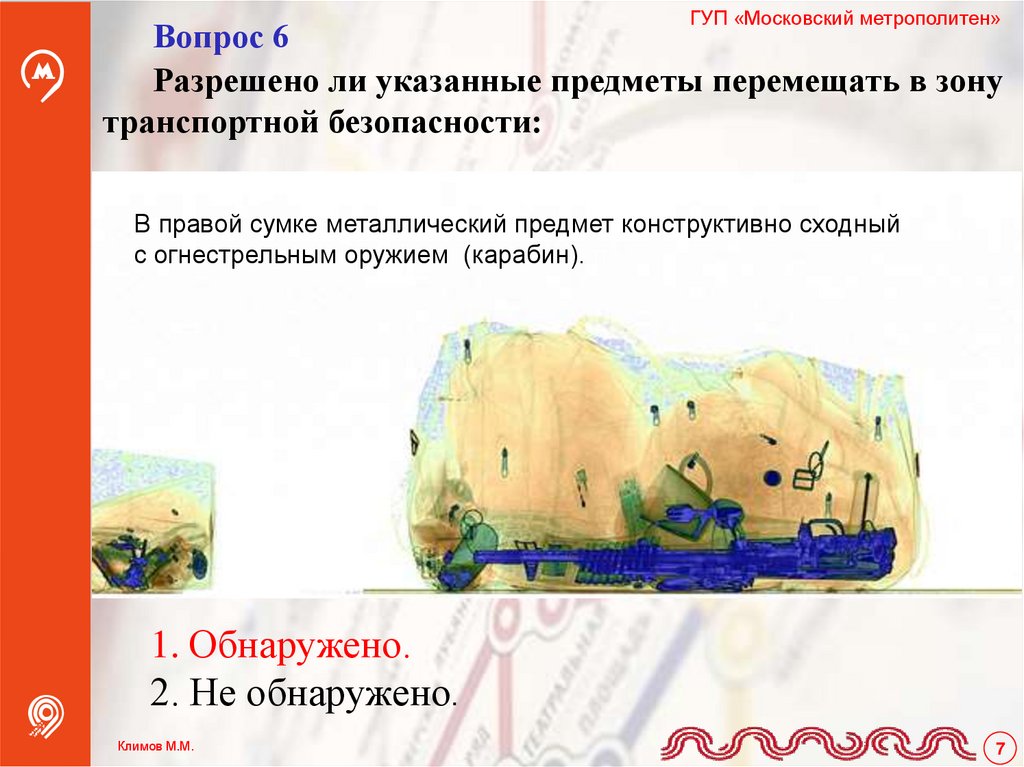 ГУП «Московский метрополитен»

Вопрос 6

Разрешено ли указанные предметы перемещать в зону транспортной безопасности:

В правой сумке металлический предмет конструктивно сходный с огнестрельным оружием (карабин).

1. Обнаружено.
2. Не обнаружено.

Климов М.М.

7